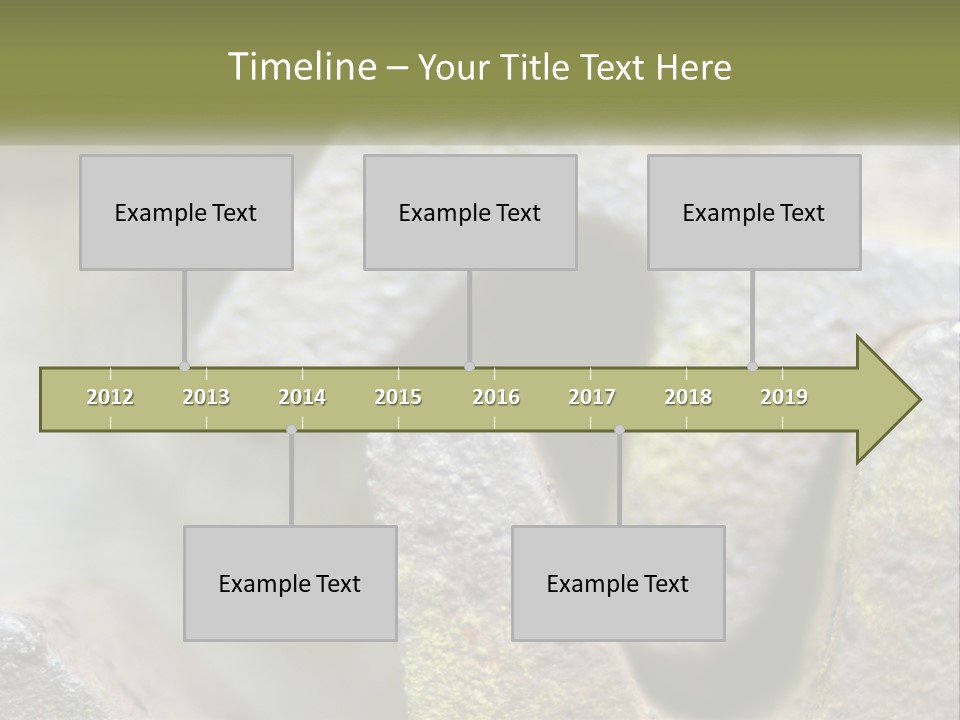 Timeline – Your Title Text Here

Example Text

Example Text

Example Text

2012 2013 2014 2015 2016 2017 2018 2019

Example Text

Example Text